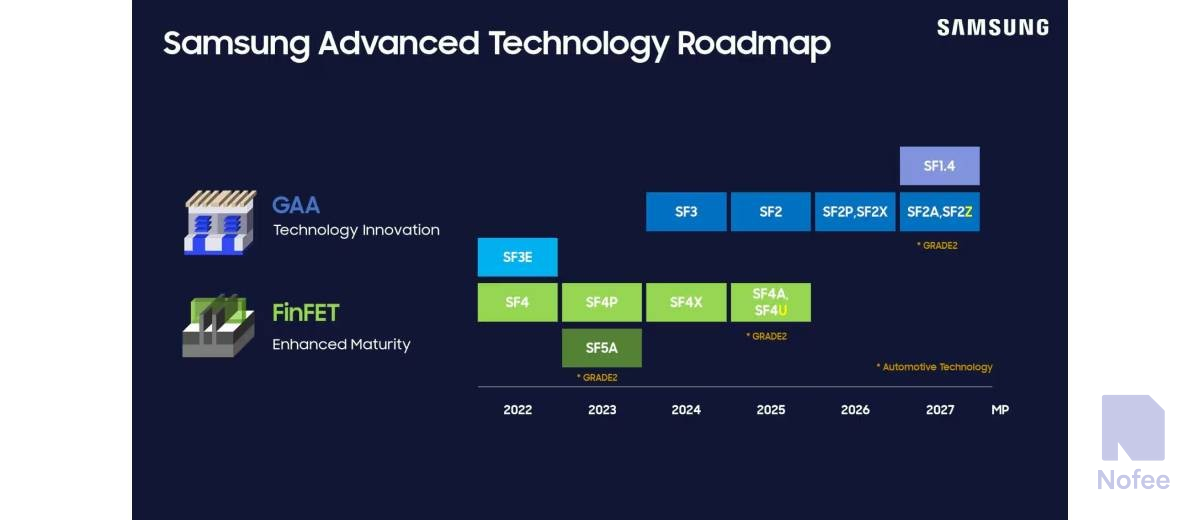 Samsung Advanced Technology Roadmap

SAMSUNG

GAA
Technology Innovation

FinFET
Enhanced Maturity

SF1.4

SF3 SF2 SF2P,SF2X SF2A,SF2Z

* GRADE2

SF3E

SF4 SF4P SF4X SF4A, SF4U

* GRADE2

SF5A

* GRADE2

* Automotive Technology

2022 2023 2024 2025 2026 2027 MP

Nofee